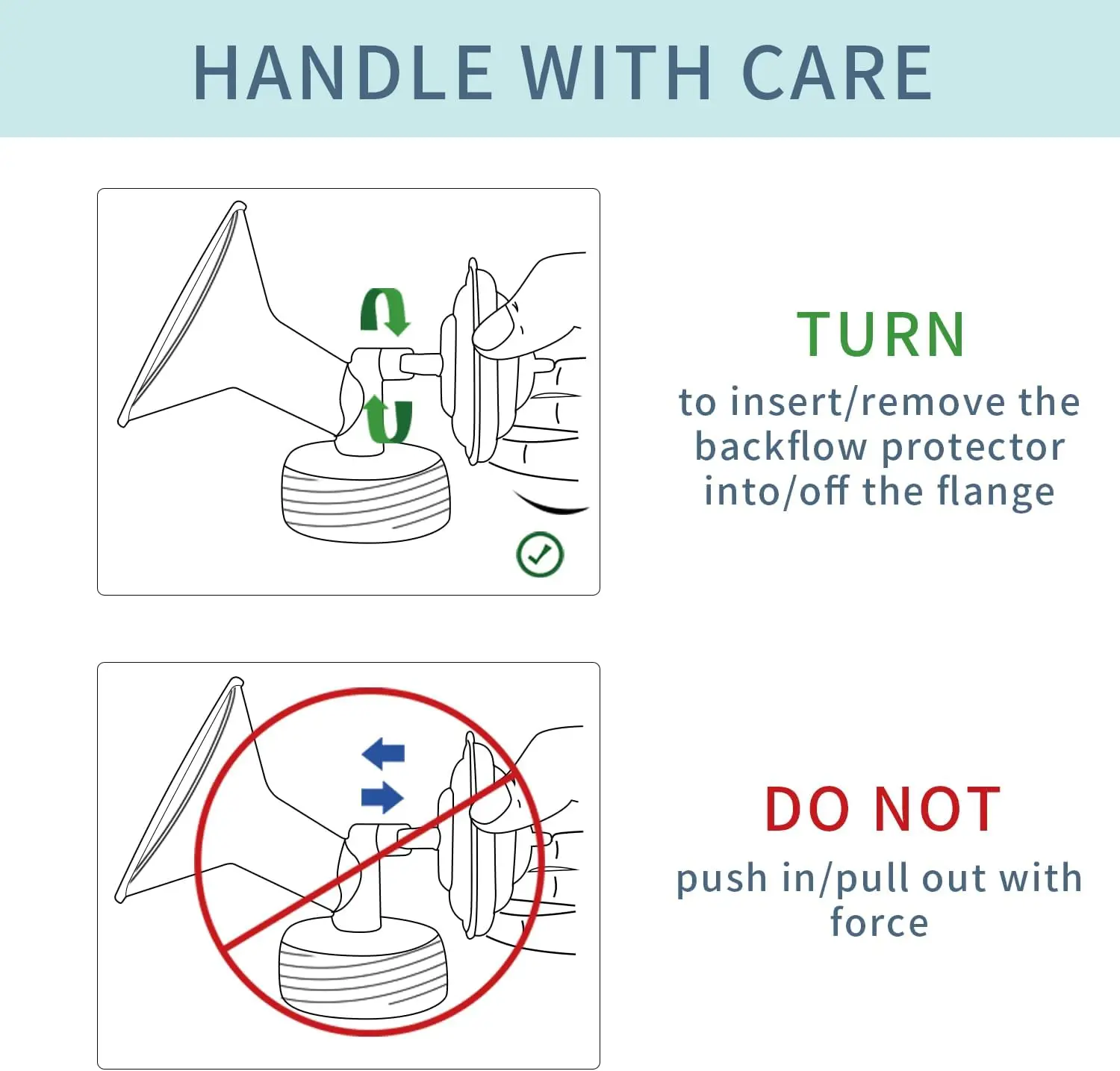 HANDLE WITH CARE

TURN

to insert/remove the backflow protector into/off the flange

DO NOT

push in/pull out with force